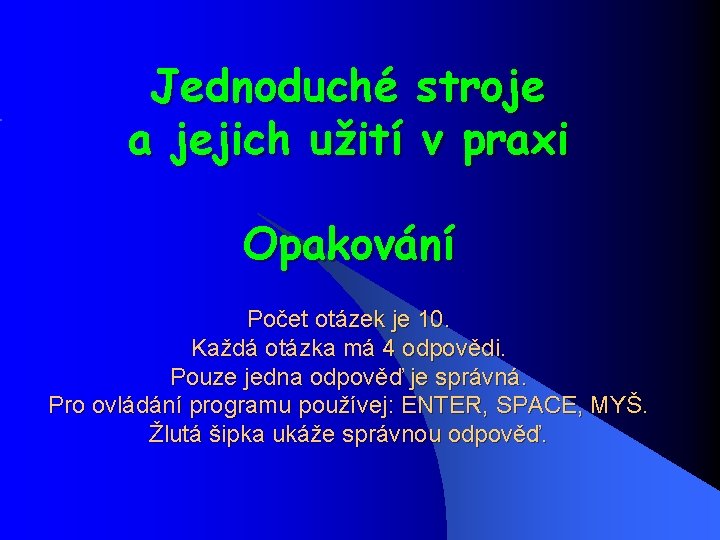 Jednoduché stroje a jejich užití v praxi

Opakování

Počet otázek je 10.
Každá otázka má 4 odpovědi.
Pouze jedna odpověď je správná.
Pro ovládání programu používej: ENTER, SPACE, MYŠ.
Žlutá šipka ukáže správnou odpověď.